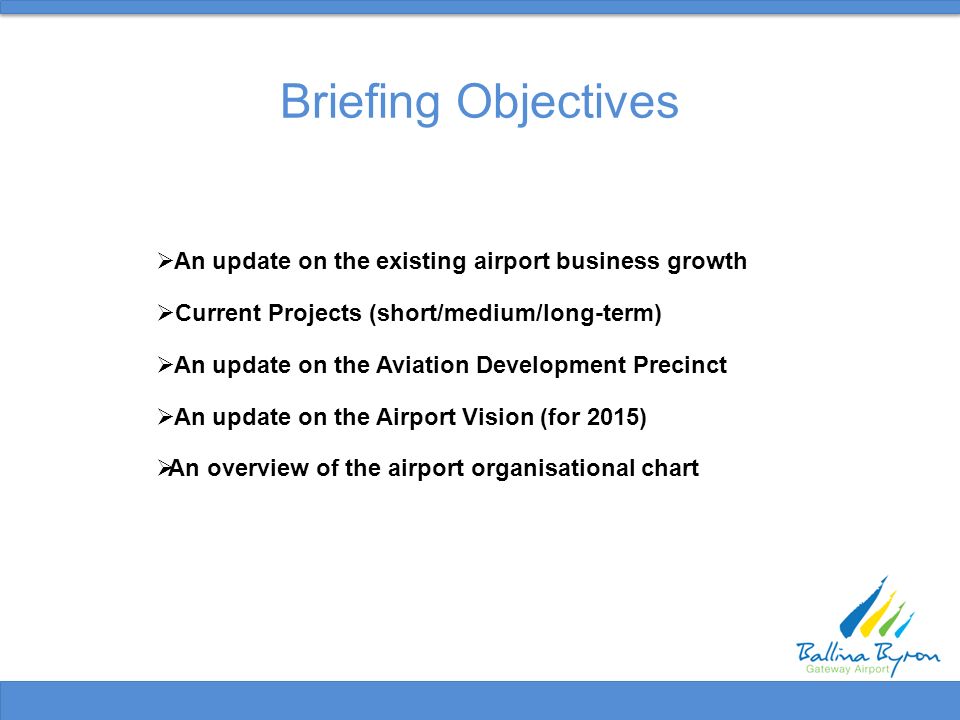 Briefing Objectives

➢An update on the existing airport business growth

➢Current Projects (short/medium/long-term)

➢An update on the Aviation Development Precinct

➢An update on the Airport Vision (for 2015)

➢An overview of the airport organisational chart

Ballina Byron
Gateway Airport